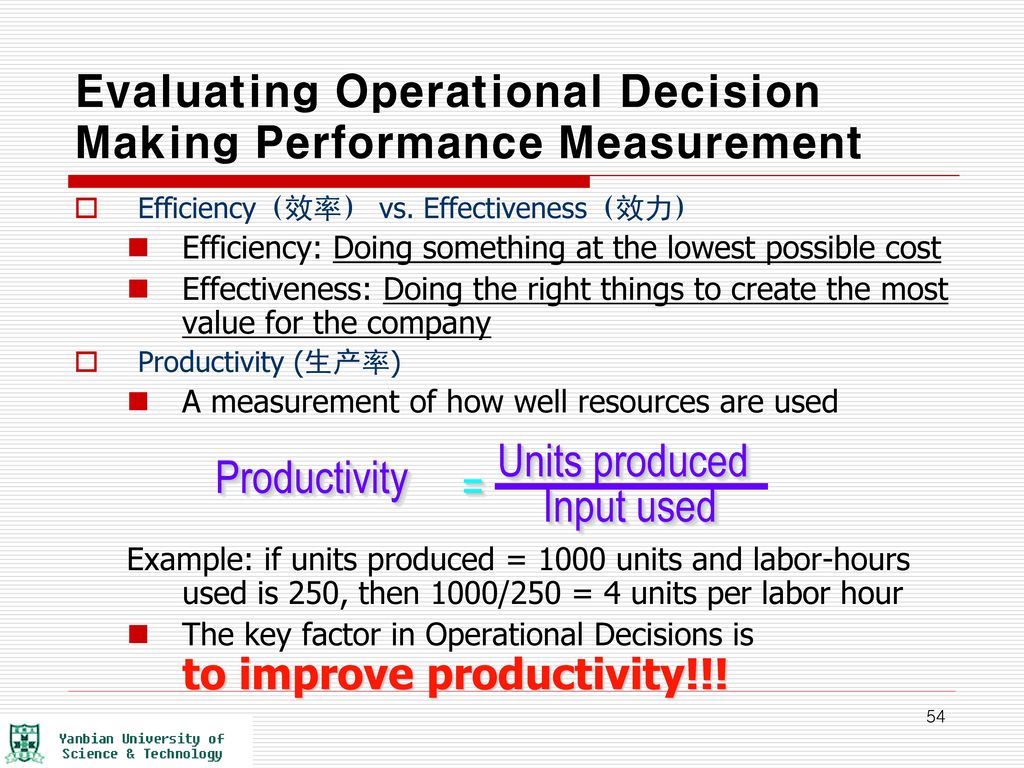 Evaluating Operational Decision Making Performance Measurement

Efficiency（效率） vs. Effectiveness（效力）

Efficiency: Doing something at the lowest possible cost

Effectiveness: Doing the right things to create the most value for the company

Productivity (生产率)

A measurement of how well resources are used

$\text{Productivity} = \frac{\text{Units produced}}{\text{Input used}}$

Example: if units produced = 1000 units and labor-hours used is 250, then 1000/250 = 4 units per labor hour

The key factor in Operational Decisions is to improve productivity!!!

54

Yanbian University of Science & Technology